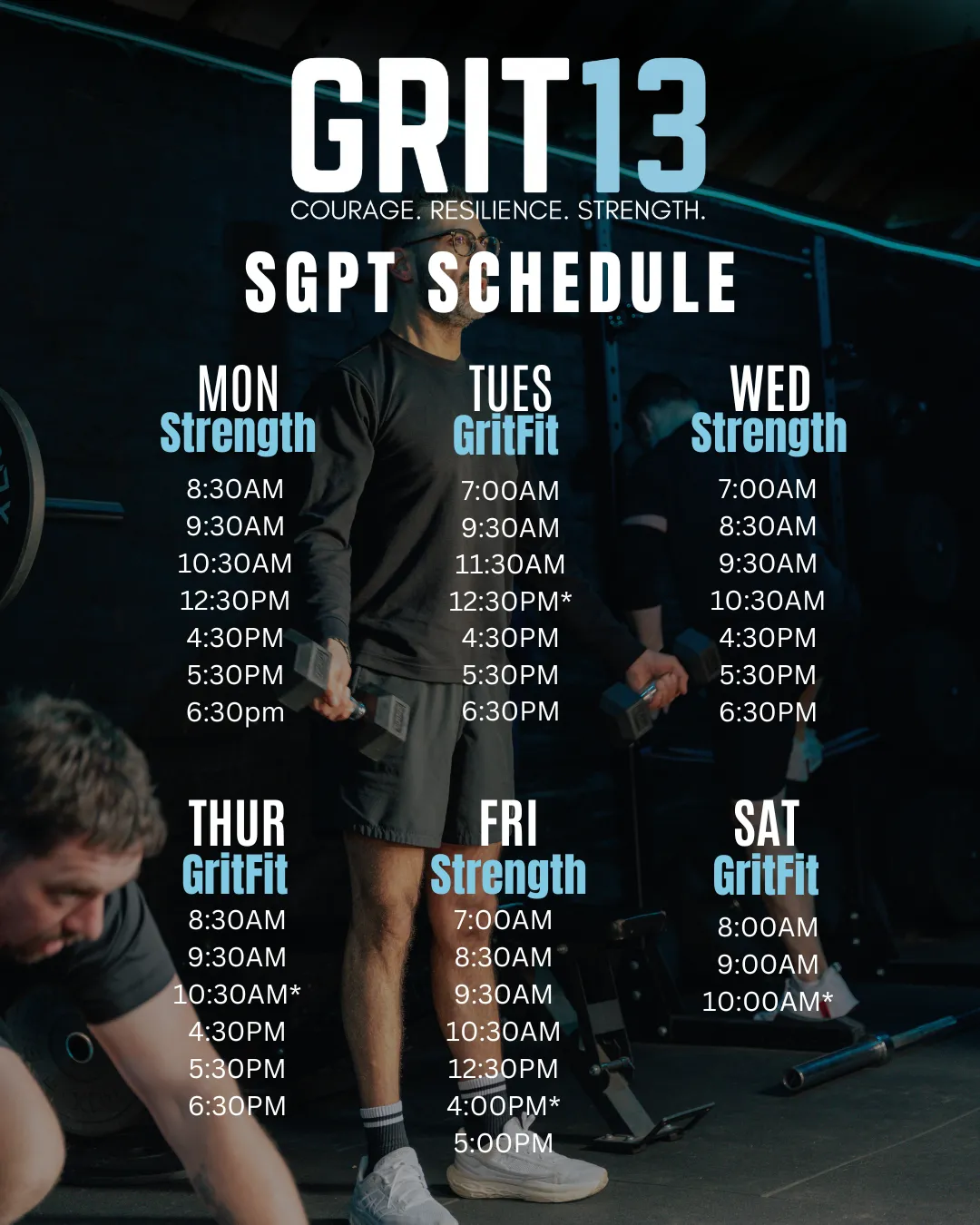 GRIT13
COURAGE. RESILIENCE. STRENGTH.

SGPT SCHEDULE

MON
Strength
8:30AM
9:30AM
10:30AM
12:30PM
4:30PM
5:30PM
6:30pm

TUES
GritFit
7:00AM
9:30AM
11:30AM
12:30PM*
4:30PM
5:30PM
6:30PM

WED
Strength
7:00AM
8:30AM
9:30AM
10:30AM
4:30PM
5:30PM
6:30PM

THUR
GritFit
8:30AM
9:30AM
10:30AM*
4:30PM
5:30PM
6:30PM

FRI
Strength
7:00AM
8:30AM
9:30AM
10:30AM
12:30PM
4:00PM*
5:00PM

SAT
GritFit
8:00AM
9:00AM
10:00AM*